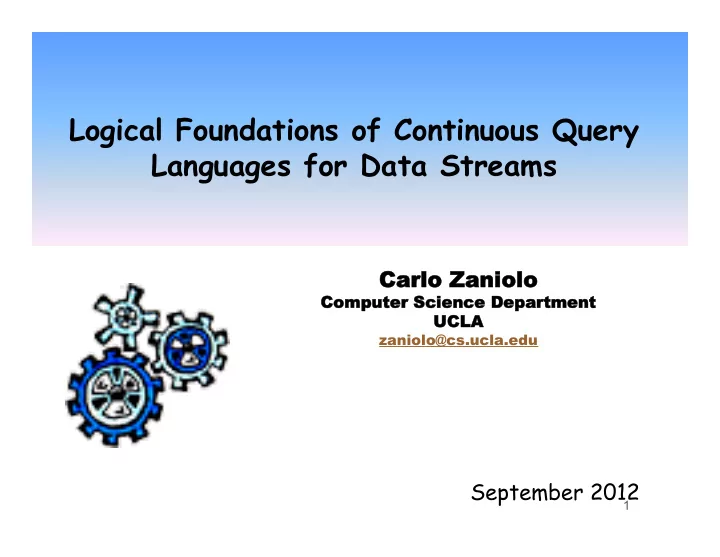 Logical Foundations of Continuous Query Languages for Data Streams

Carlo Zaniolo
Computer Science Department
UCLA
zaniolo@cs.ucla.edu

September 2012

1